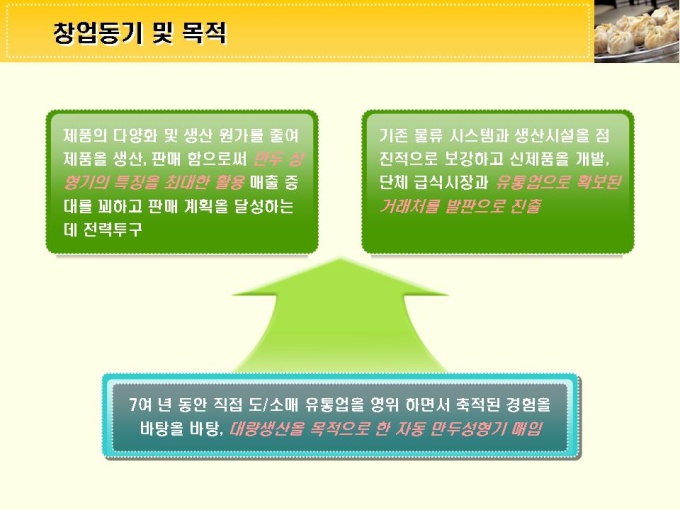 창업동기 및 목적

제품의 다양화 및 생산 원가를 줄여 제품을 생산, 판매 함으로써 만두 성형기의 특징을 최대한 활용 매출 증대를 꾀하고 판매 계획을 달성하는데 전력투구

기존 물류 시스템과 생산시설을 점진적으로 보강하고 신제품을 개발, 단체 급식시장과 유통업으로 확보된 거래처를 발판으로 진출

7여 년 동안 직접 도/소매 유통업을 영위 하면서 축적된 경험을 바탕을 바탕, 대량생산을 목적으로 한 자동 만두성형기 매입